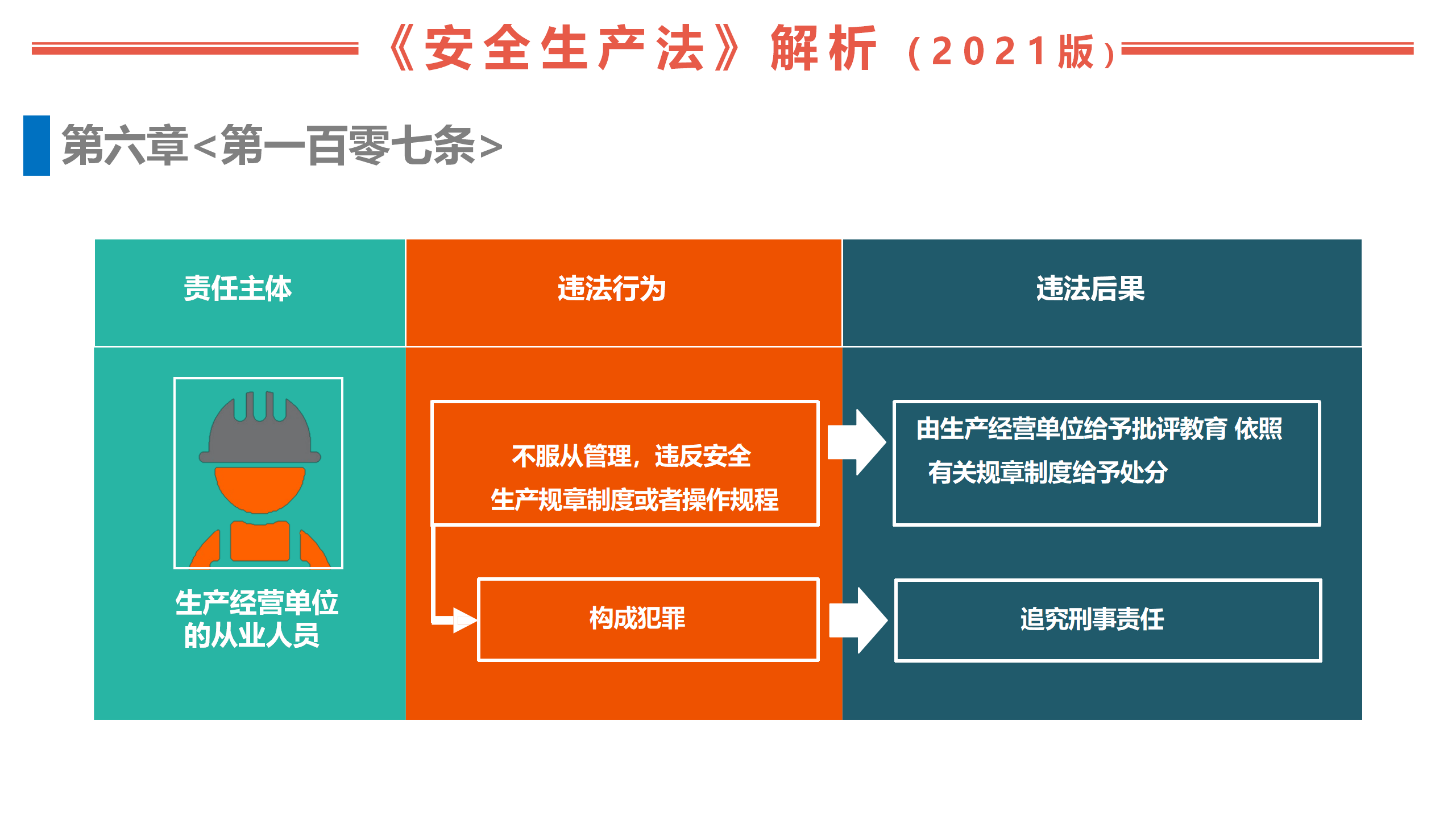 《安全生产法》解析（2021版）

第六章<第一百零七条>

| 责任主体 | 违法行为 | 违法后果 |
|---|---|---|
| 生产经营单位的从业人员 | 不服从管理，违反安全生产规章制度或者操作规程 | 由生产经营单位给予批评教育 依照有关规章制度给予处分 |
| | 构成犯罪 | 追究刑事责任 |